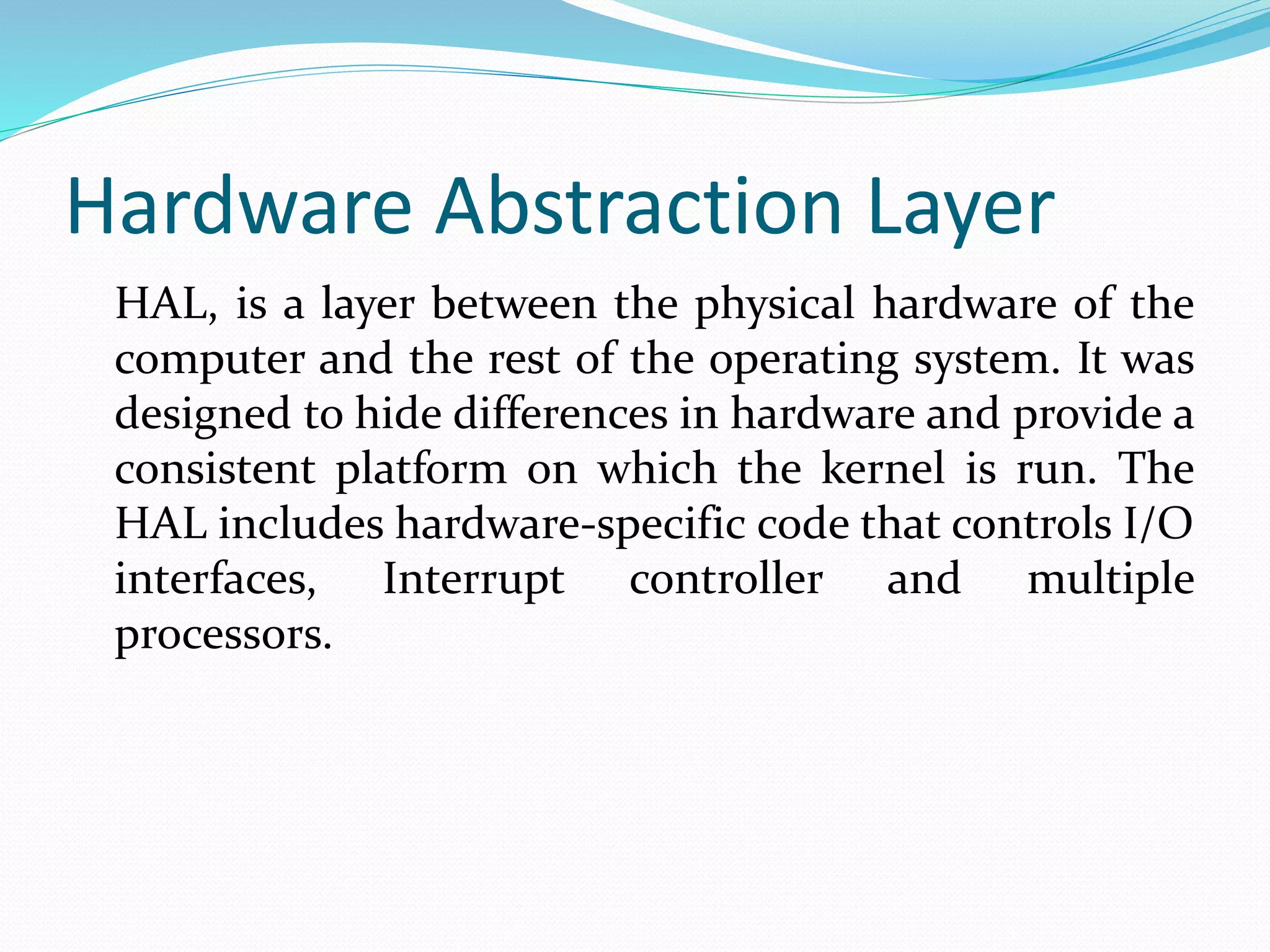 Hardware Abstraction Layer

HAL, is a layer between the physical hardware of the computer and the rest of the operating system. It was designed to hide differences in hardware and provide a consistent platform on which the kernel is run. The HAL includes hardware-specific code that controls I/O interfaces, Interrupt controller and multiple processors.